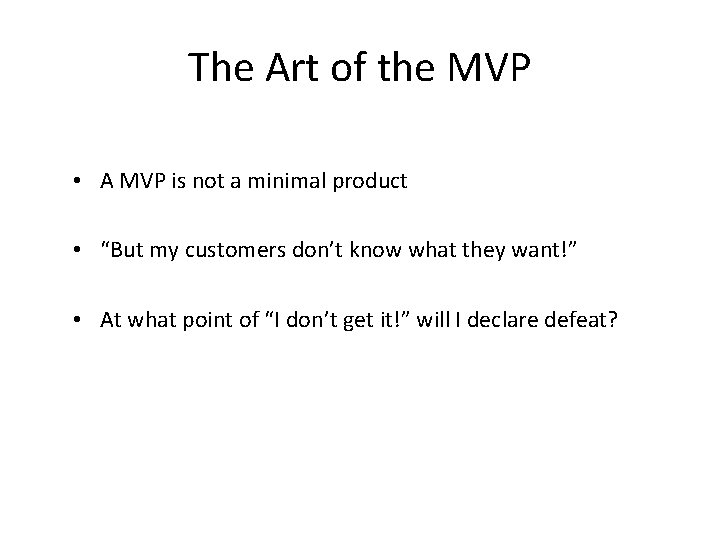 The Art of the MVP

• A MVP is not a minimal product

• “But my customers don’t know what they want!”

• At what point of “I don’t get it!” will I declare defeat?